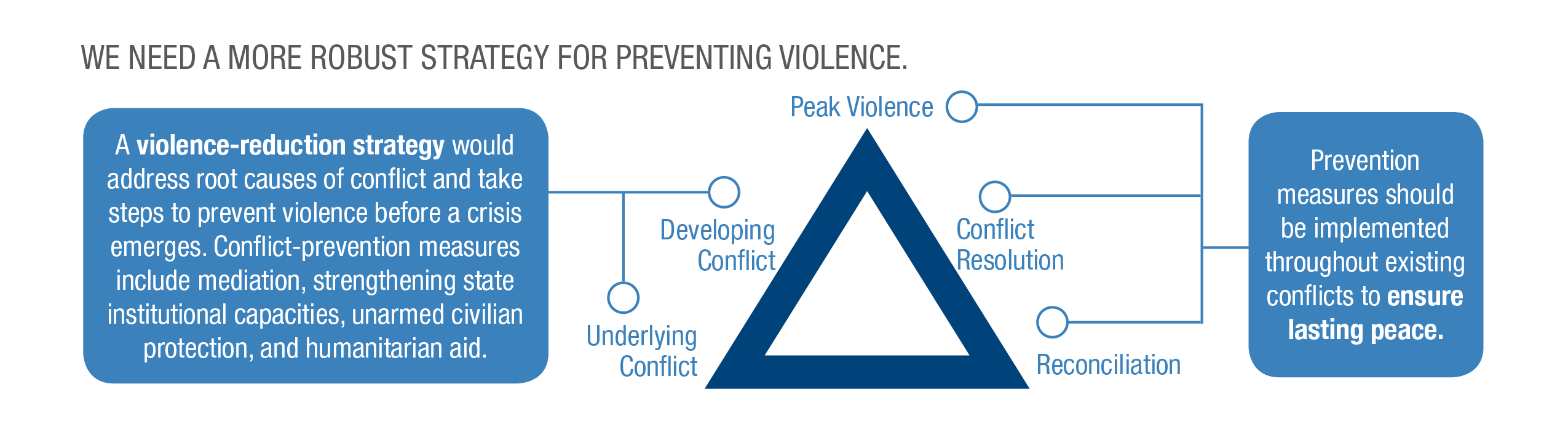 WE NEED A MORE ROBUST STRATEGY FOR PREVENTING VIOLENCE.

A violence-reduction strategy would address root causes of conflict and take steps to prevent violence before a crisis emerges. Conflict-prevention measures include mediation, strengthening state institutional capacities, unarmed civilian protection, and humanitarian aid.

Peak Violence

Developing Conflict

Underlying Conflict

Conflict Resolution

Reconciliation

Prevention measures should be implemented throughout existing conflicts to ensure lasting peace.